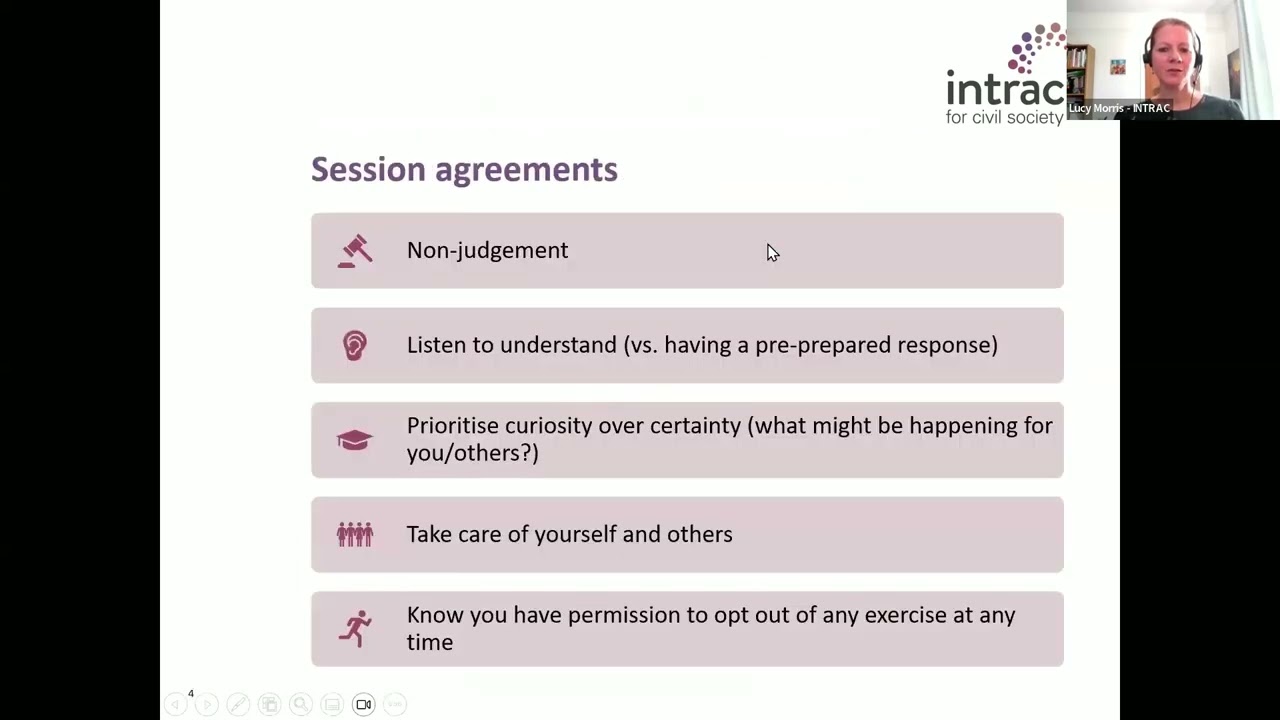 intrac
for civil society

Lucy Morris - INTRAC

Session agreements

Non-judgement

Listen to understand (vs. having a pre-prepared response)

Prioritise curiosity over certainty (what might be happening for you/others?)

Take care of yourself and others

Know you have permission to opt out of any exercise at any time

4